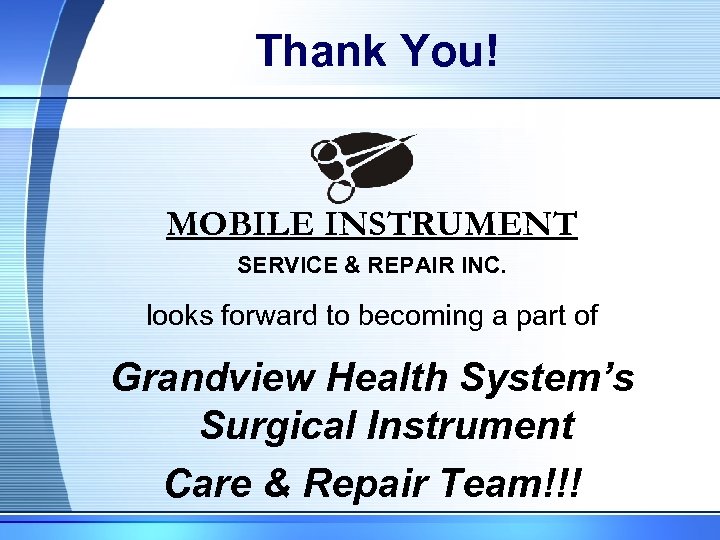 Thank You!

MOBILE INSTRUMENT

SERVICE & REPAIR INC.

looks forward to becoming a part of

Grandview Health System's Surgical Instrument Care & Repair Team!!!